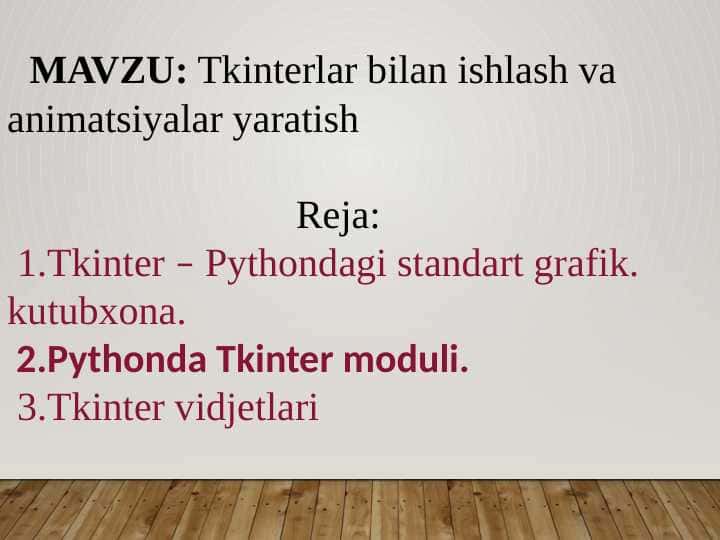 MAVZU: Tkinterlar bilan ishlash va animatsiyalar yaratish

Reja:

1.Tkinter – Pythondagi standart grafik. kutubxona.

2.Pythonda Tkinter moduli.

3.Tkinter vidjetlari